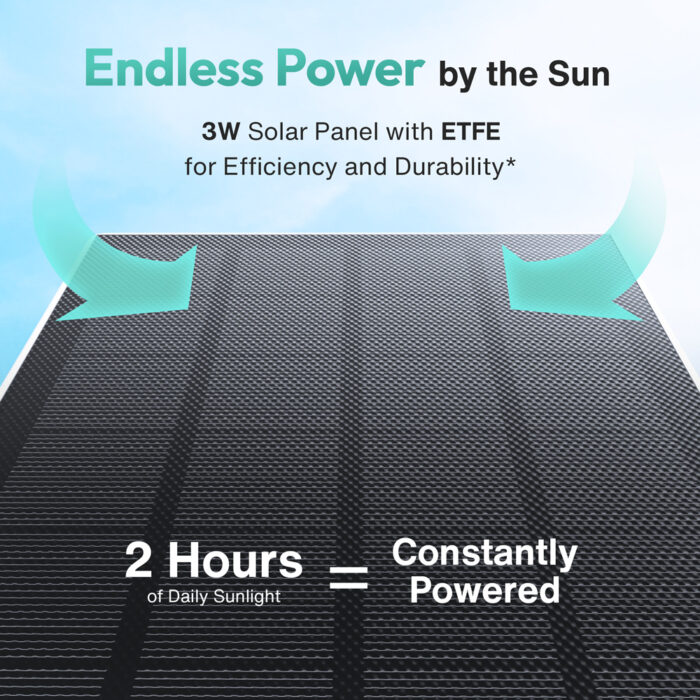 Endless Power by the Sun

3W Solar Panel with ETFE for Efficiency and Durability*

2 Hours
of Daily Sunlight

=

Constantly Powered